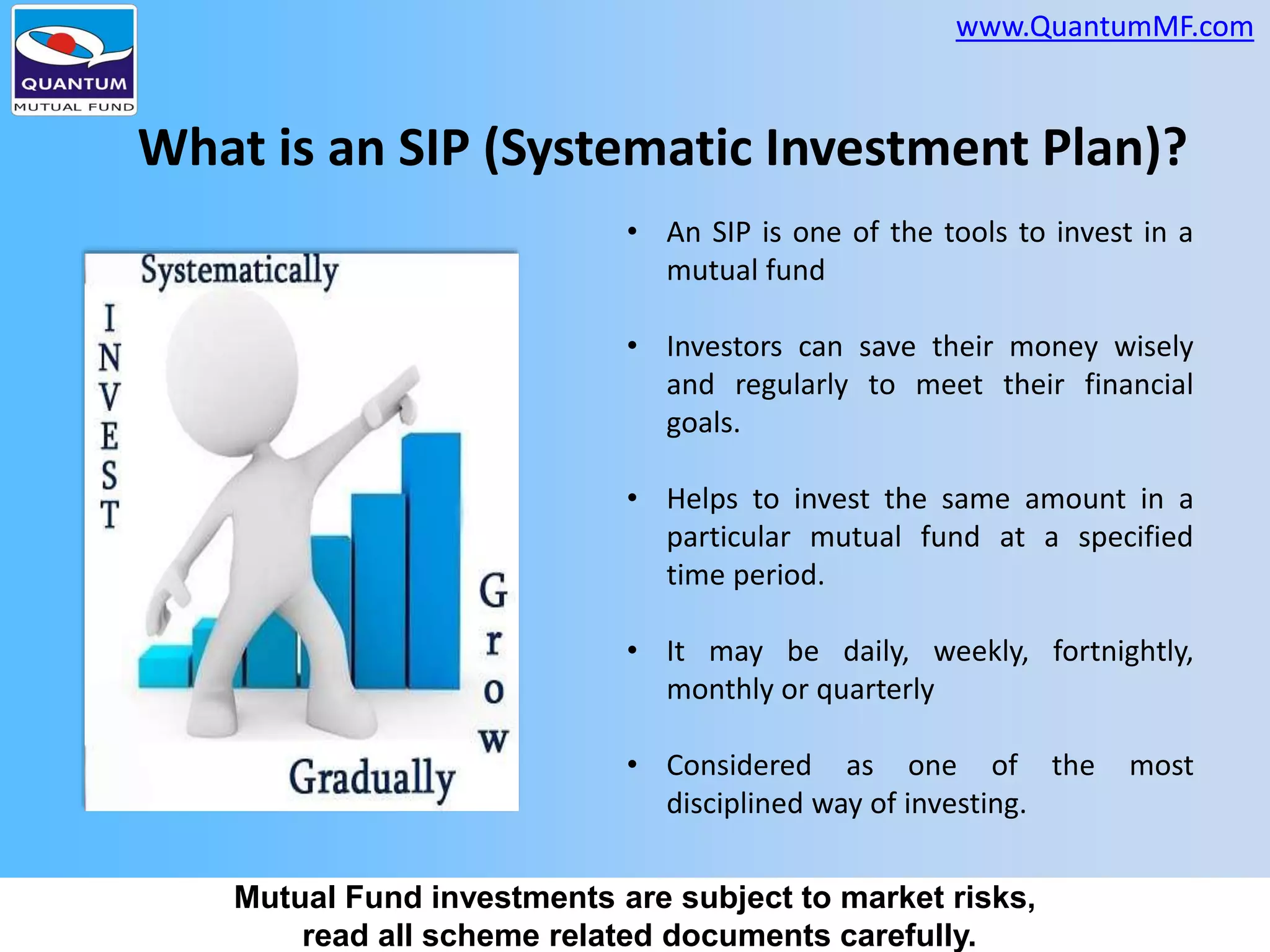 QUANTUM
MUTUAL FUND

www.QuantumMF.com

What is an SIP (Systematic Investment Plan)?

Systematically

INVEST

Grow

Gradually

• An SIP is one of the tools to invest in a mutual fund

• Investors can save their money wisely and regularly to meet their financial goals.

• Helps to invest the same amount in a particular mutual fund at a specified time period.

• It may be daily, weekly, fortnightly, monthly or quarterly

• Considered as one of the most disciplined way of investing.

Mutual Fund investments are subject to market risks, read all scheme related documents carefully.